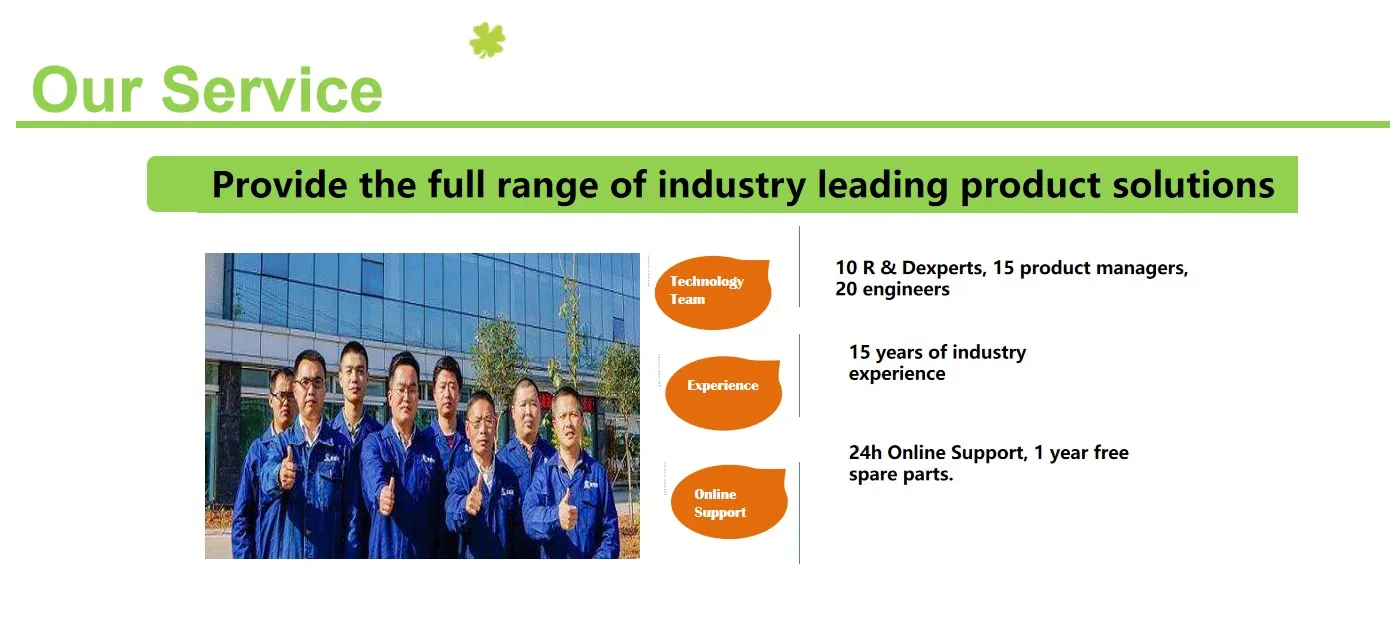 Our Service

Provide the full range of industry leading product solutions

Technology Team

10 R & Dexperts, 15 product managers, 20 engineers

Experience

15 years of industry experience

Online Support

24h Online Support, 1 year free spare parts.